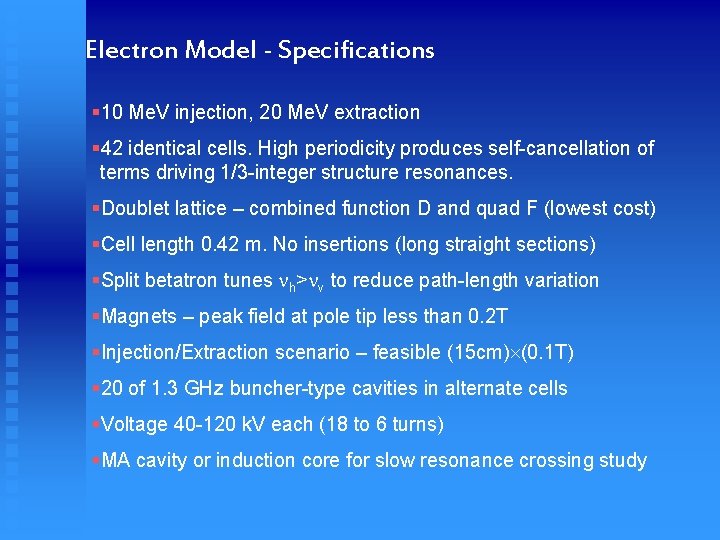 Electron Model - Specifications

▪10 MeV injection, 20 MeV extraction

▪42 identical cells. High periodicity produces self-cancellation of terms driving 1/3-integer structure resonances.

▪Doublet lattice – combined function D and quad F (lowest cost)

▪Cell length 0.42 m. No insertions (long straight sections)

▪Split betatron tunes $\nu_h > \nu_v$ to reduce path-length variation

▪Magnets – peak field at pole tip less than 0.2T

▪Injection/Extraction scenario – feasible (15cm)$\times$(0.1T)

▪20 of 1.3 GHz buncher-type cavities in alternate cells

▪Voltage 40-120 kV each (18 to 6 turns)

▪MA cavity or induction core for slow resonance crossing study